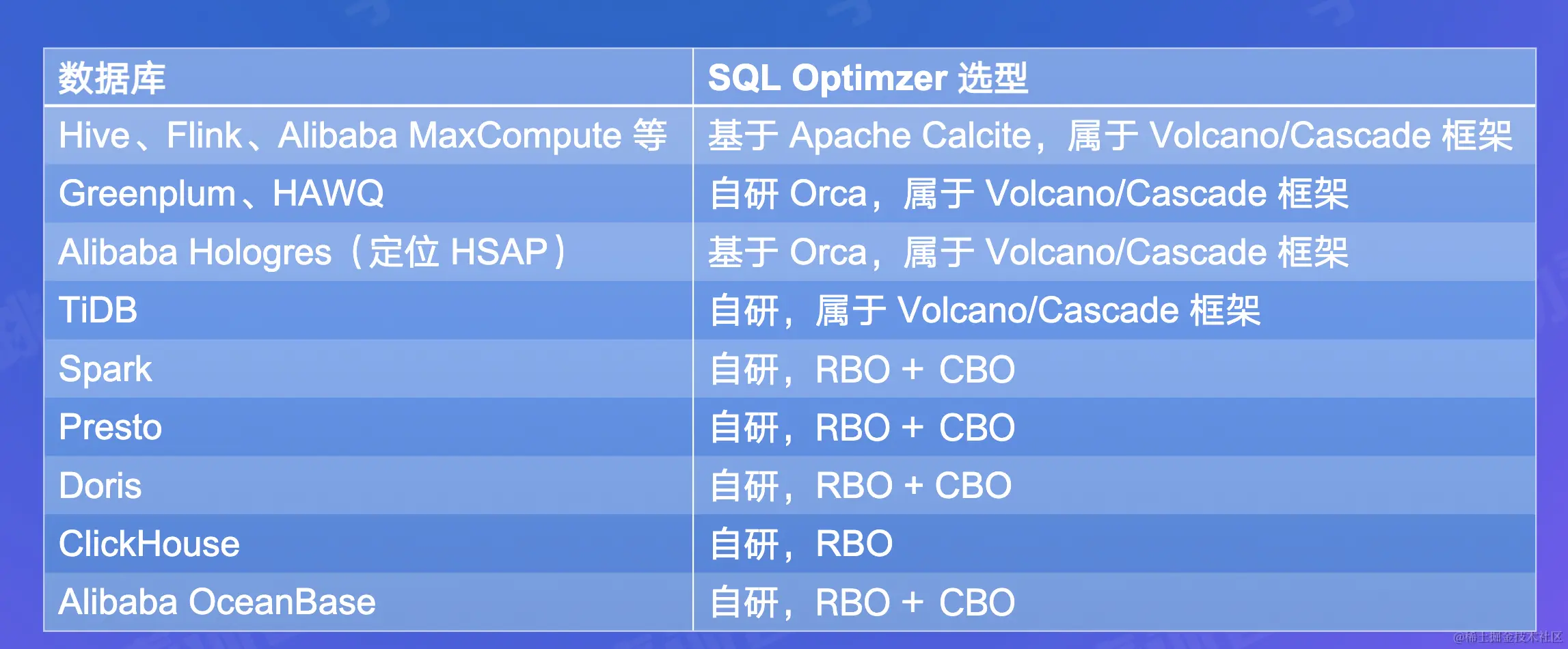 | 数据库 | SQL Optimzer 选型 |
|---|---|
| Hive、Flink、Alibaba MaxCompute 等 | 基于 Apache Calcite，属于 Volcano/Cascade 框架 |
| Greenplum、HAWQ | 自研 Orca，属于 Volcano/Cascade 框架 |
| Alibaba Hologres（定位 HSAP） | 基于 Orca，属于 Volcano/Cascade 框架 |
| TiDB | 自研，属于 Volcano/Cascade 框架 |
| Spark | 自研，RBO + CBO |
| Presto | 自研，RBO + CBO |
| Doris | 自研，RBO + CBO |
| ClickHouse | 自研，RBO |
| Alibaba OceanBase | 自研，RBO + CBO |

@稀土掘金技术社区